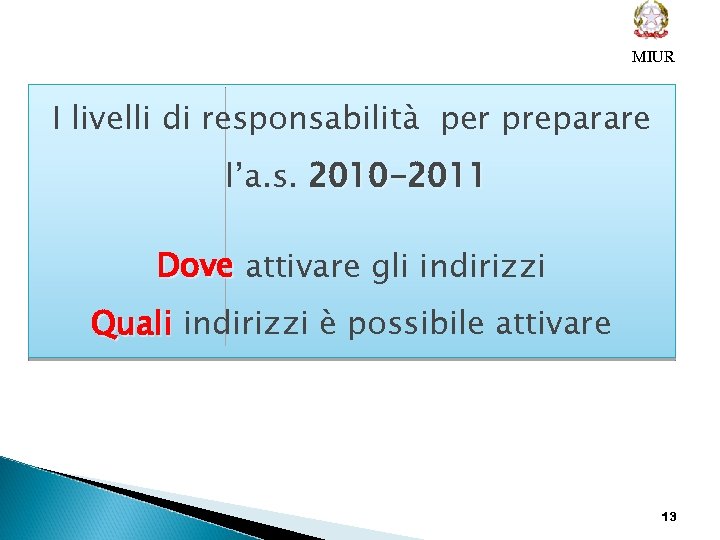 MIUR

I livelli di responsabilità per preparare l'a.s. 2010-2011

Dove attivare gli indirizzi

Quali indirizzi è possibile attivare

13